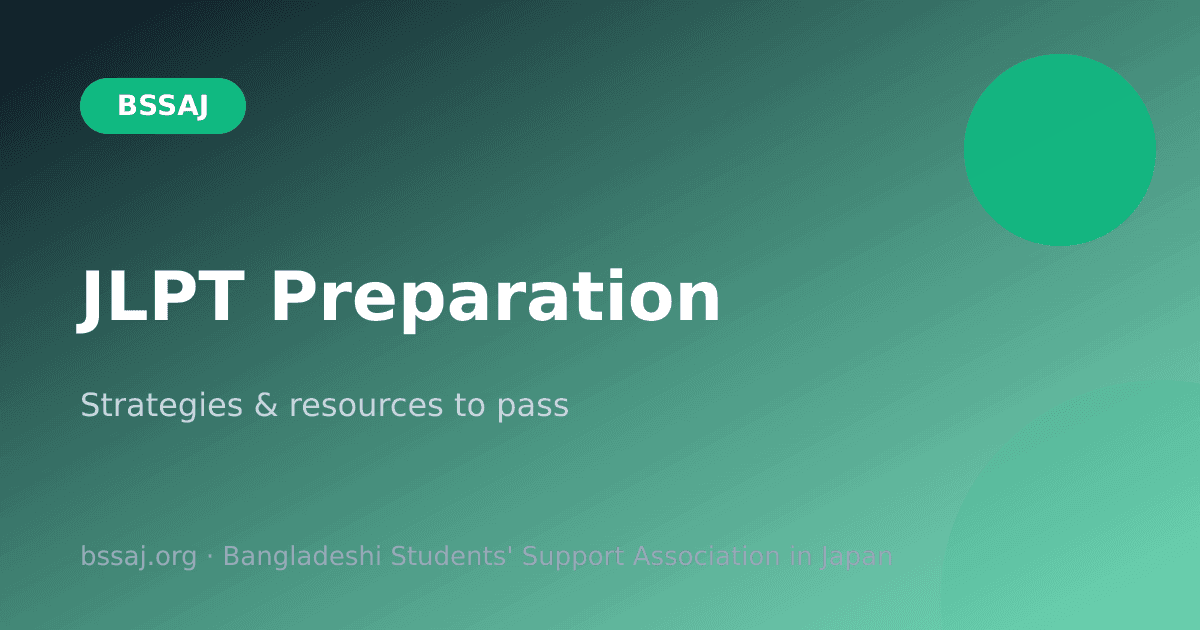 BSSAJ

JLPT Preparation

Strategies & resources to pass

bssaj.org · Bangladeshi Students' Support Association in Japan